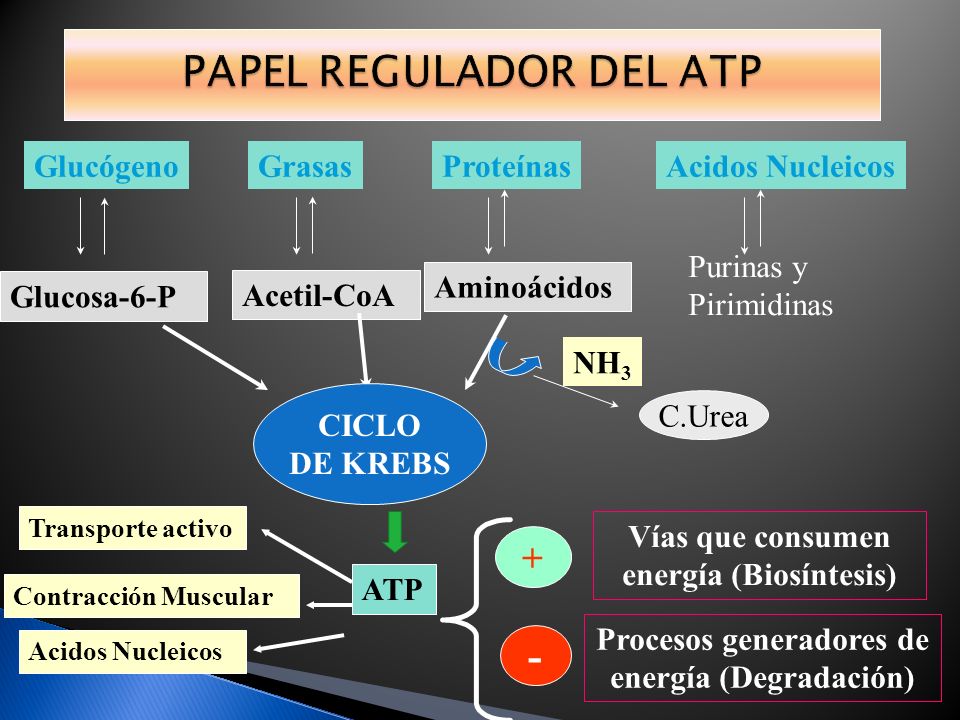 PAPEL REGULADOR DEL ATP

Glucógeno

Grasas

Proteínas

Acidos Nucleicos

Glucosa-6-P

Acetil-CoA

Aminoácidos

Purinas y Pirimidinas

$NH_3$

C.Urea

CICLO DE KREBS

Transporte activo

Contracción Muscular

Acidos Nucleicos

ATP

+

Vías que consumen energía (Biosíntesis)

-

Procesos generadores de energía (Degradación)